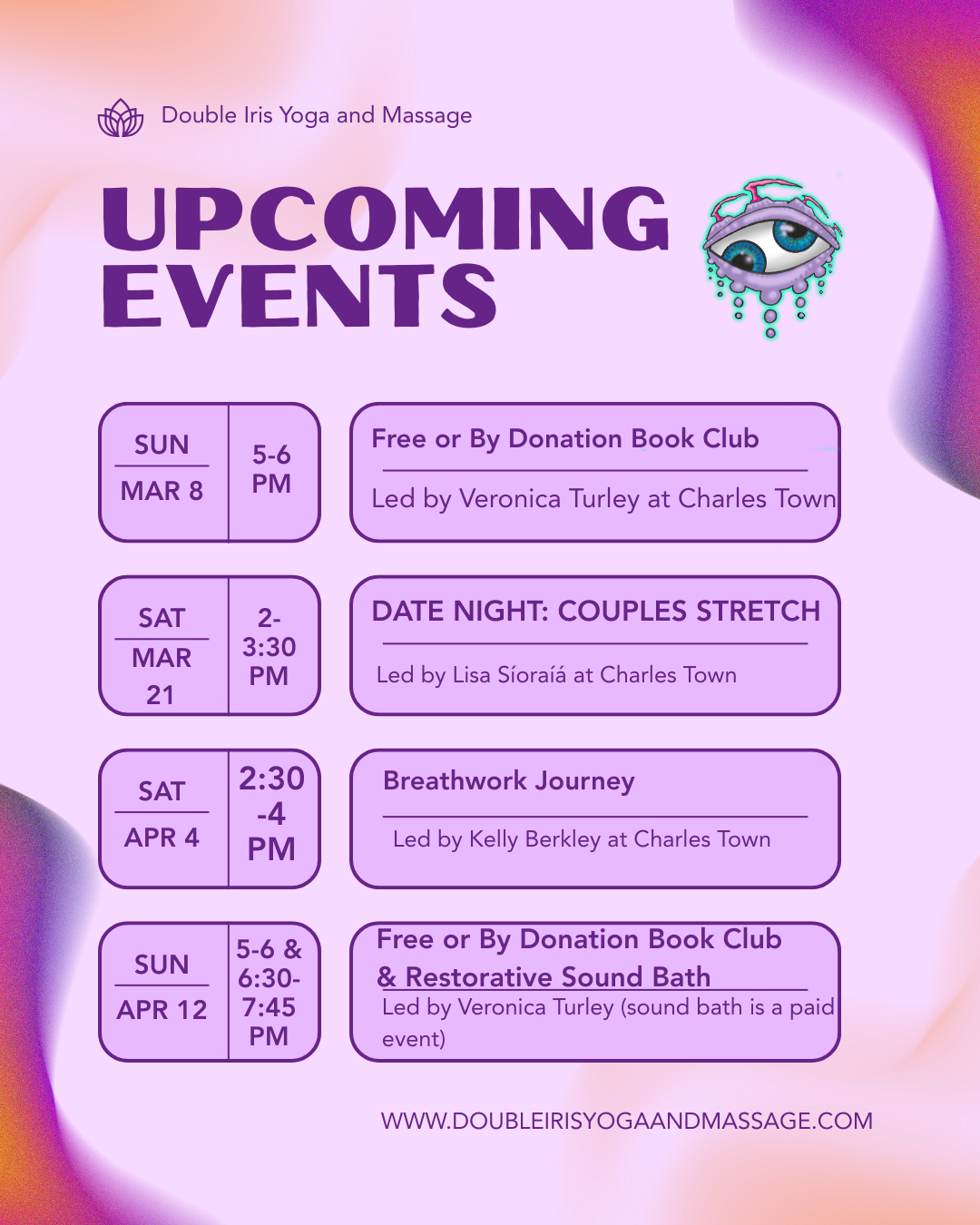 Double Iris Yoga and Massage

UPCOMING EVENTS

SUN
MAR 8

5-6 PM

Free or By Donation Book Club

Led by Veronica Turley at Charles Town

SAT
MAR 21

2-3:30 PM

DATE NIGHT: COUPLES STRETCH

Led by Lisa Síoraíá at Charles Town

SAT
APR 4

2:30-4 PM

Breathwork Journey

Led by Kelly Berkley at Charles Town

SUN
APR 12

5-6 & 6:30-7:45 PM

Free or By Donation Book Club & Restorative Sound Bath

Led by Veronica Turley (sound bath is a paid event)

WWW.DOUBLEIRISYOGAANDMASSAGE.COM